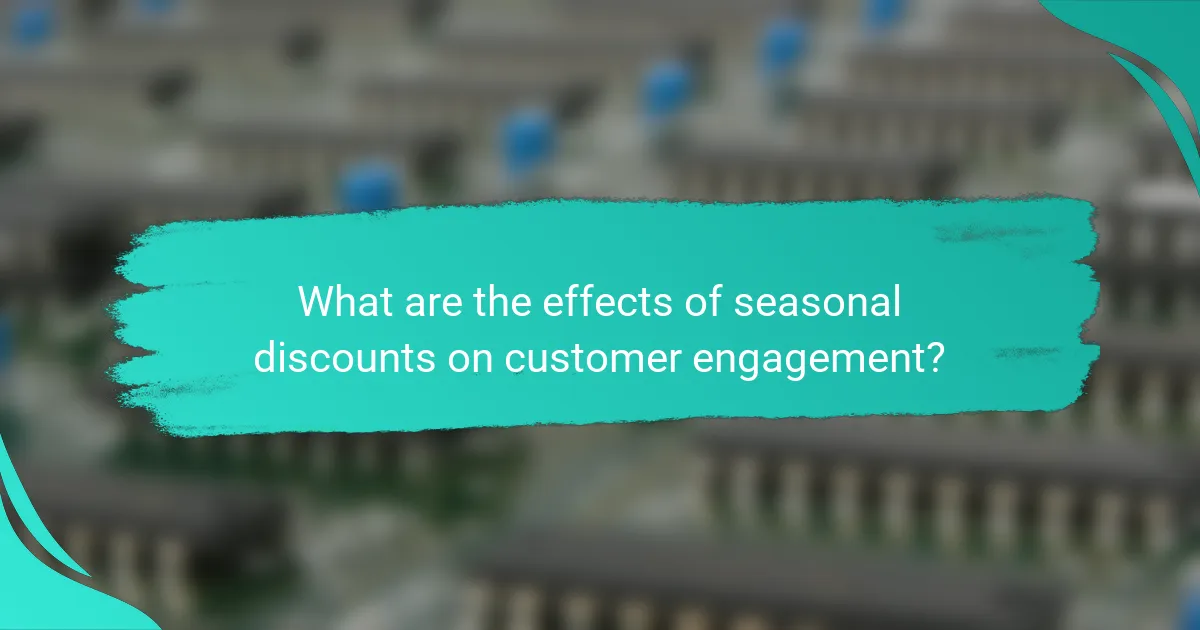 What are the effects of seasonal discounts on customer engagement?